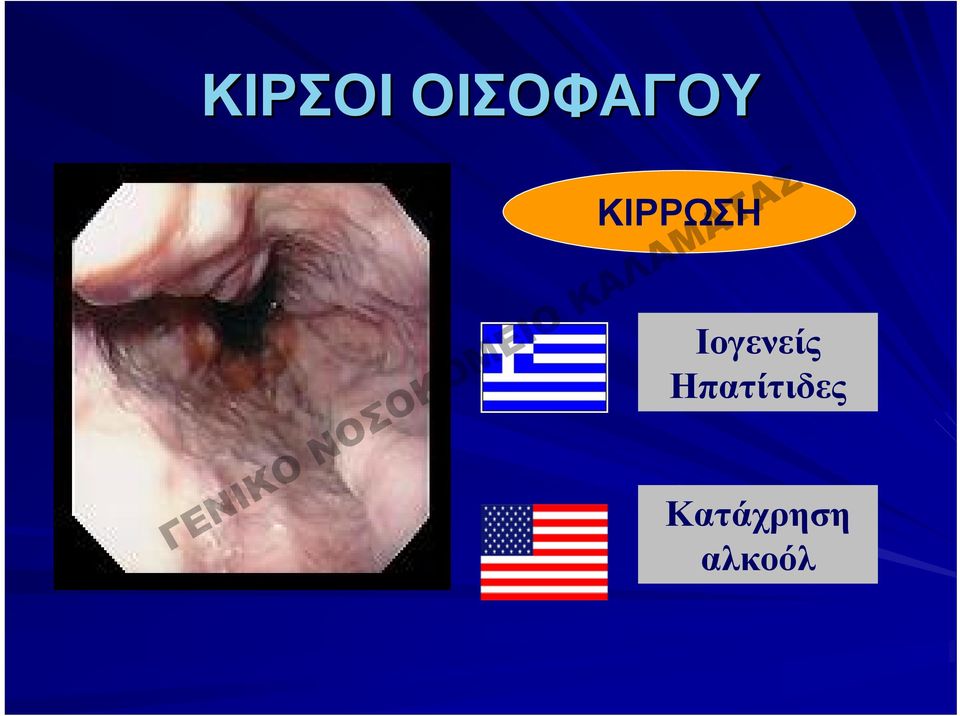 ΚΙΡΣΟΙ ΟΙΣΟΦΑΓΟΥ

ΚΙΡΡΩΣΗ

Ιογενείς Ηπατίτιδες

Κατάχρηση αλκοόλ

ΓΕΝΙΚΟ ΝΟΣΟΚΟΜΕΙΟ ΚΑΛΑΜΑΤΑΣ